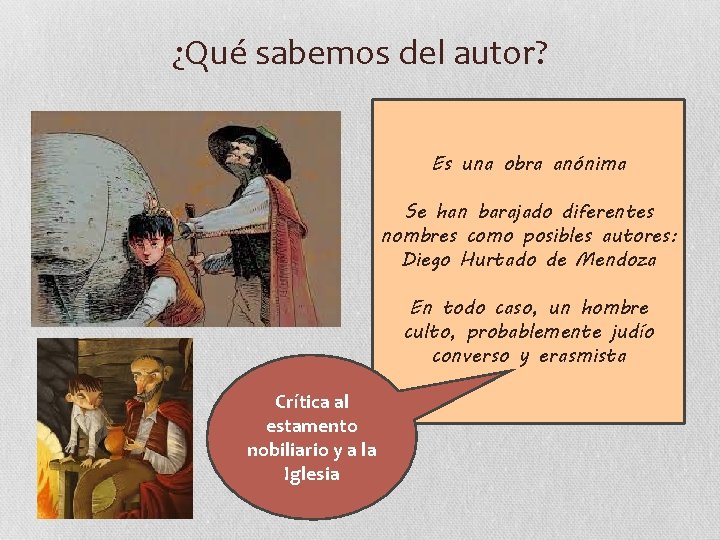 ¿Qué sabemos del autor?

Es una obra anónima

Se han barajado diferentes nombres como posibles autores: Diego Hurtado de Mendoza

En todo caso, un hombre culto, probablemente judío converso y erasmista

Crítica al estamento nobiliario y a la Iglesia